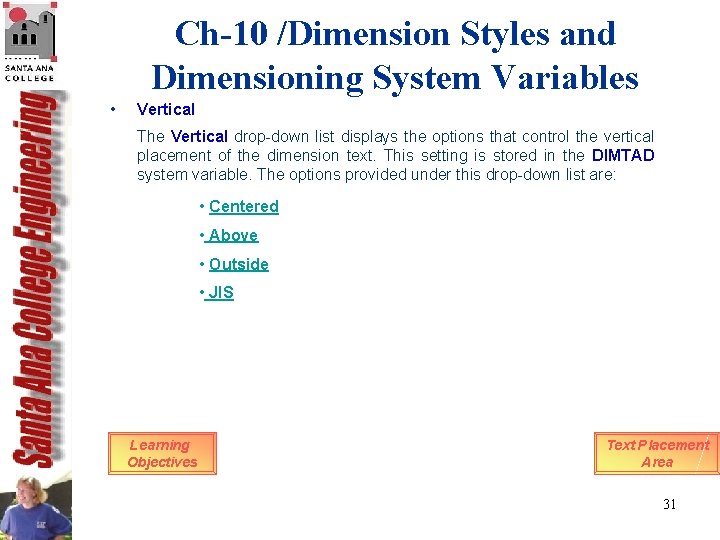 SANTA ANA COLLEGE

Santa Ana College Engineering

Ch-10 /Dimension Styles and Dimensioning System Variables

• Vertical

The Vertical drop-down list displays the options that control the vertical placement of the dimension text. This setting is stored in the DIMTAD system variable. The options provided under this drop-down list are:

• Centered

• Above

• Outside

• JIS

Learning Objectives

Text Placement Area

31